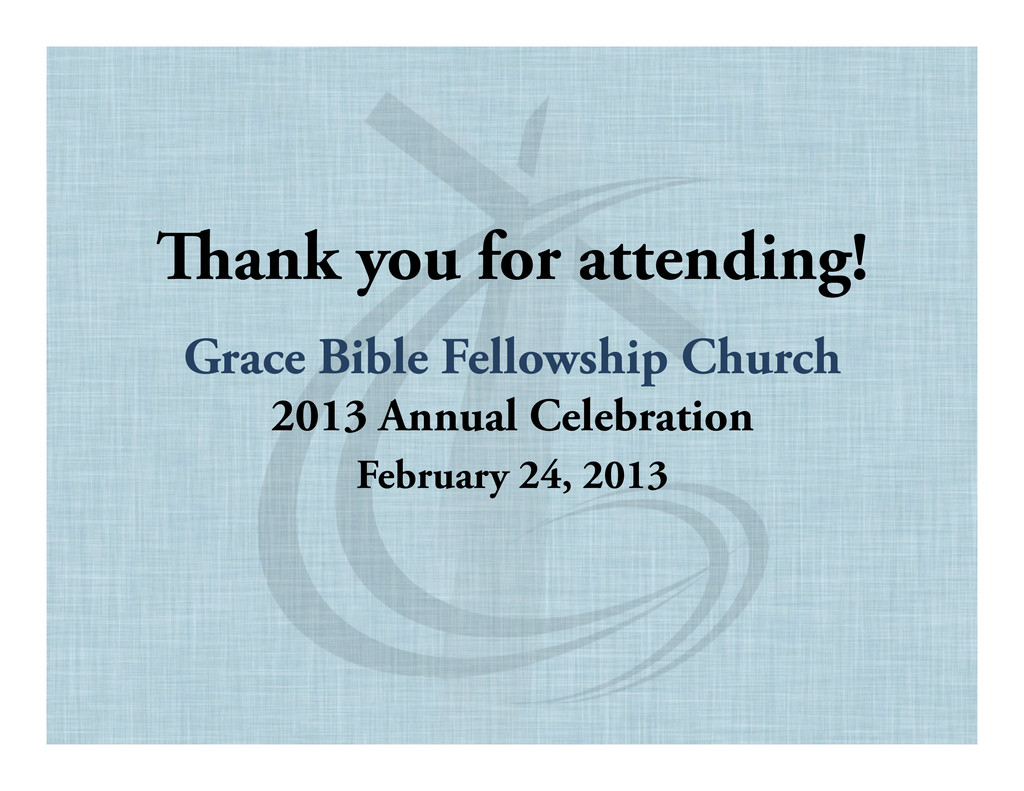 Thank you for attending!

Grace Bible Fellowship Church

2013 Annual Celebration

February 24, 2013